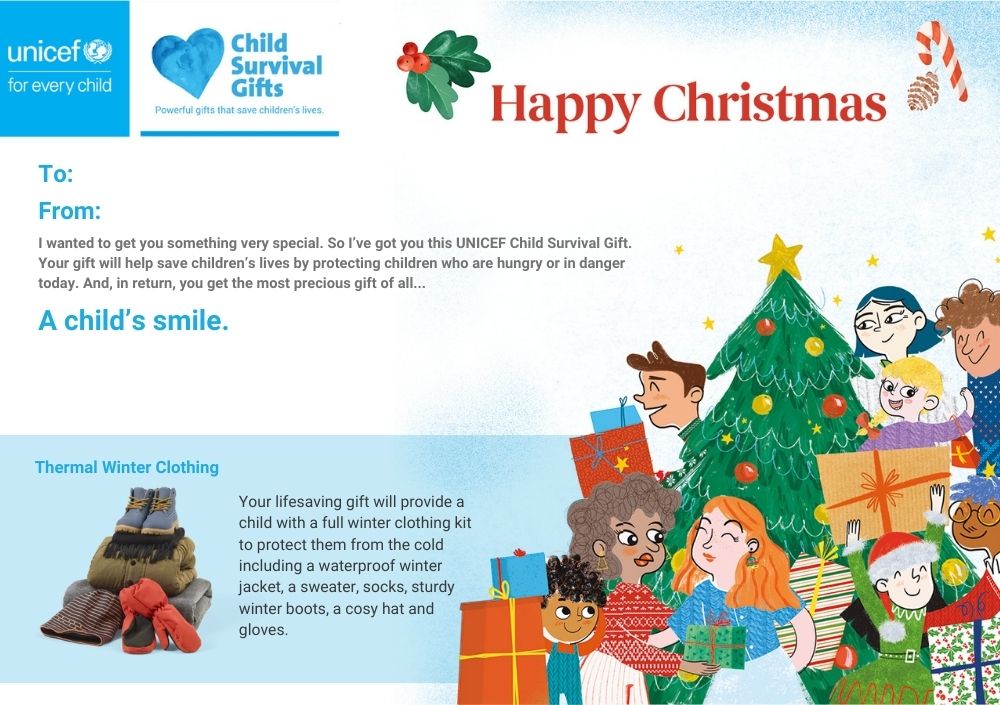 unicef
for every child

Child Survival Gifts
Powerful gifts that save children's lives.

Happy Christmas

To:

From:

I wanted to get you something very special. So I've got you this UNICEF Child Survival Gift. Your gift will help save children's lives by protecting children who are hungry or in danger today. And, in return, you get the most precious gift of all...

A child's smile.

Thermal Winter Clothing

Your lifesaving gift will provide a child with a full winter clothing kit to protect them from the cold including a waterproof winter jacket, a sweater, socks, sturdy winter boots, a cosy hat and gloves.